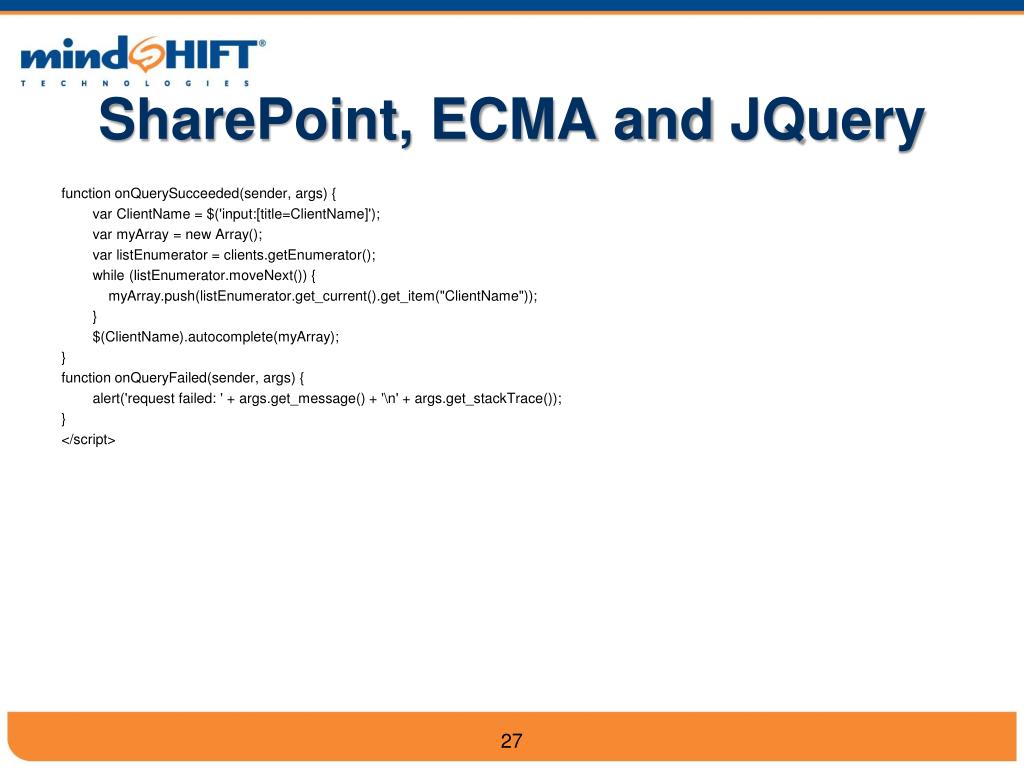 mindSHIFT®
TECHNOLOGIES

SharePoint, ECMA and JQuery

function onQuerySucceeded(sender, args) {
var ClientName = $('input:[title=ClientName]');
var myArray = new Array();
var listEnumerator = clients.getEnumerator();
while (listEnumerator.moveNext()) {
myArray.push(listEnumerator.get_current().get_item("ClientName"));
}
$(ClientName).autocomplete(myArray);
}
function onQueryFailed(sender, args) {
alert('request failed: ' + args.get_message() + '\n' + args.get_stackTrace());
}
</script>

27